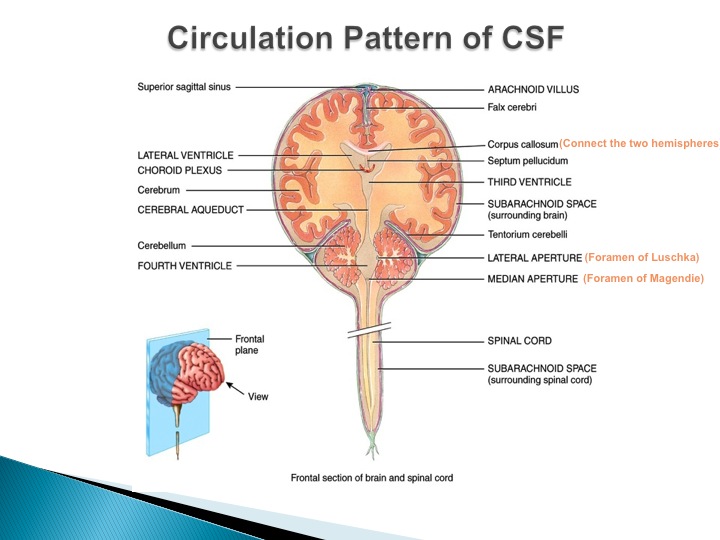 Circulation Pattern of CSF

Superior sagittal sinus

LATERAL VENTRICLE

CHOROID PLEXUS

Cerebrum

CEREBRAL AQUEDUCT

Cerebellum

FOURTH VENTRICLE

ARACHNOID VILLUS

Falx cerebri

Corpus callosum (Connect the two hemispheres

Septum pellucidum

THIRD VENTRICLE

SUBARACHNOID SPACE (surrounding brain)

Tentorium cerebelli

LATERAL APERTURE (Foramen of Luschka)

MEDIAN APERTURE (Foramen of Magendie)

SPINAL CORD

SUBARACHNOID SPACE (surrounding spinal cord)

Frontal plane

View

Frontal section of brain and spinal cord